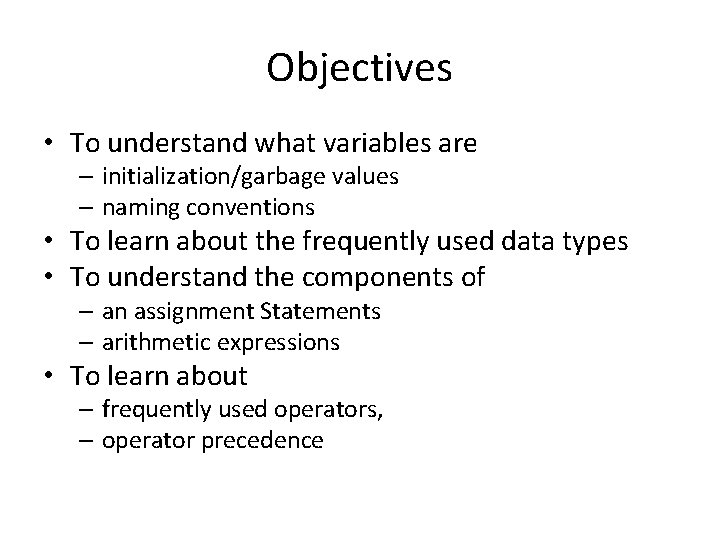 Objectives

• To understand what variables are
– initialization/garbage values
– naming conventions
• To learn about the frequently used data types
• To understand the components of
– an assignment Statements
– arithmetic expressions
• To learn about
– frequently used operators,
– operator precedence